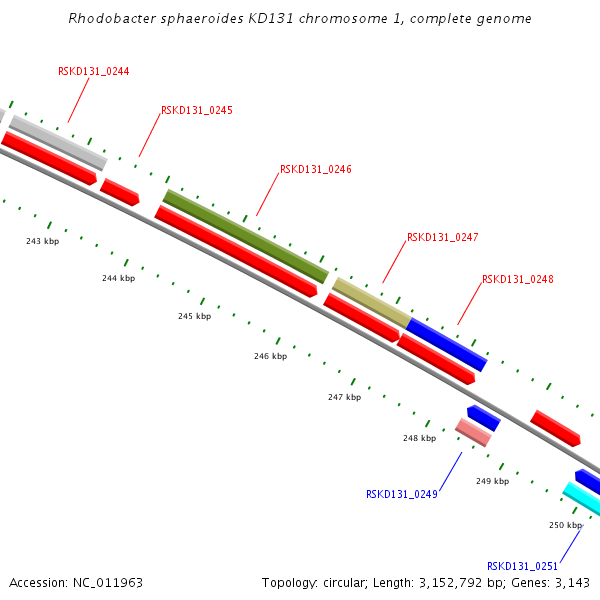 Rhodobacter sphaeroides KD131 chromosome 1, complete genome

RSKD131_0244

RSKD131_0245

RSKD131_0246

RSKD131_0247

RSKD131_0248

243 kbp

244 kbp

245 kbp

246 kbp

247 kbp

248 kbp

249 kbp

250 kbp

RSKD131_0249

RSKD131_0251

Accession: NC_011963

Topology: circular; Length: 3,152,792 bp; Genes: 3,143